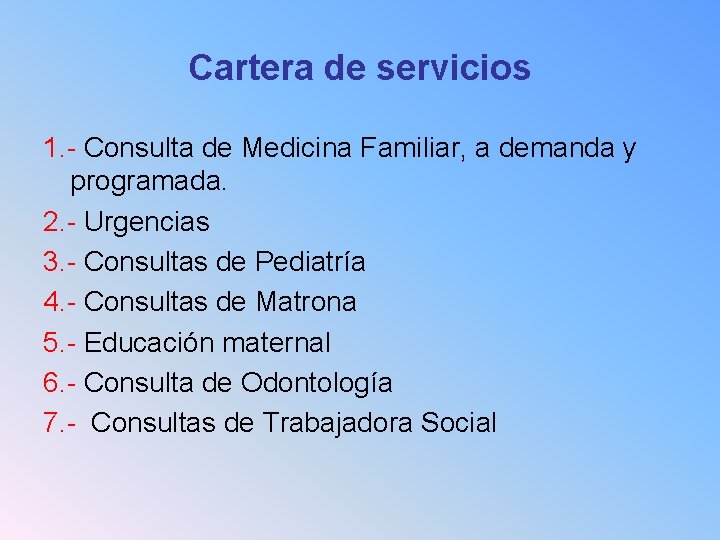 Cartera de servicios

1.- Consulta de Medicina Familiar, a demanda y programada.

2.- Urgencias

3.- Consultas de Pediatría

4.- Consultas de Matrona

5.- Educación maternal

6.- Consulta de Odontología

7.- Consultas de Trabajadora Social